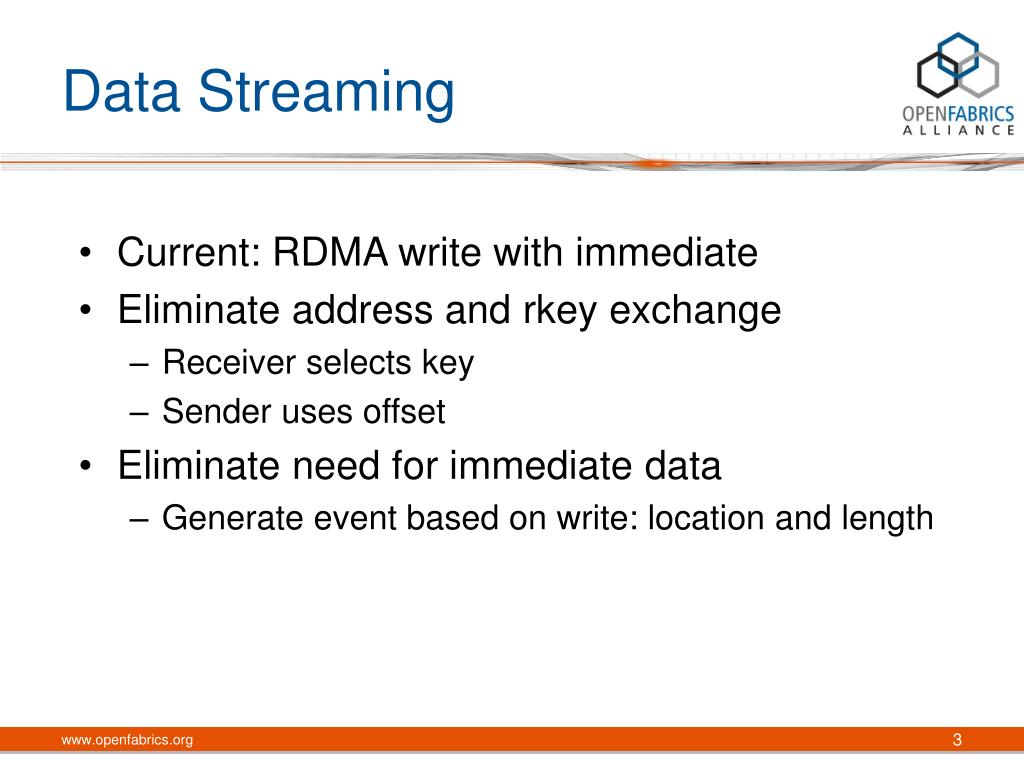 Data Streaming

OPENFABRICS ALLIANCE

• Current: RDMA write with immediate
• Eliminate address and rkey exchange
– Receiver selects key
– Sender uses offset
• Eliminate need for immediate data
– Generate event based on write: location and length

www.openfabrics.org

3